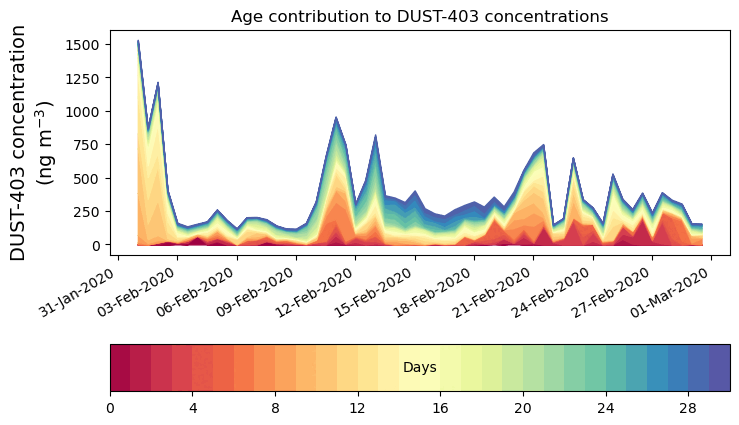 Age contribution to DUST-403 concentrations

DUST-403 concentration (ng m$^{-3}$)

1500
1250
1000
750
500
250
0

31-Jan-2020
03-Feb-2020
06-Feb-2020
09-Feb-2020
12-Feb-2020
15-Feb-2020
18-Feb-2020
21-Feb-2020
24-Feb-2020
27-Feb-2020
01-Mar-2020

Days

0
4
8
12
16
20
24
28